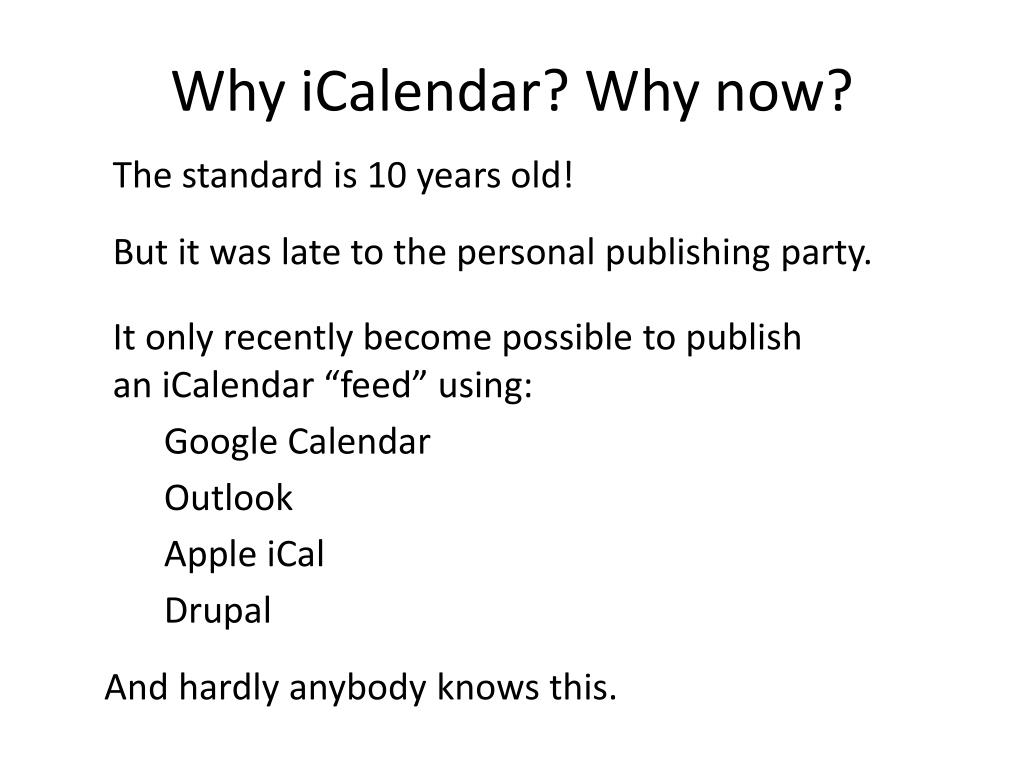 Why iCalendar? Why now?

The standard is 10 years old!

But it was late to the personal publishing party.

It only recently become possible to publish an iCalendar “feed” using:

Google Calendar

Outlook

Apple iCal

Drupal

And hardly anybody knows this.